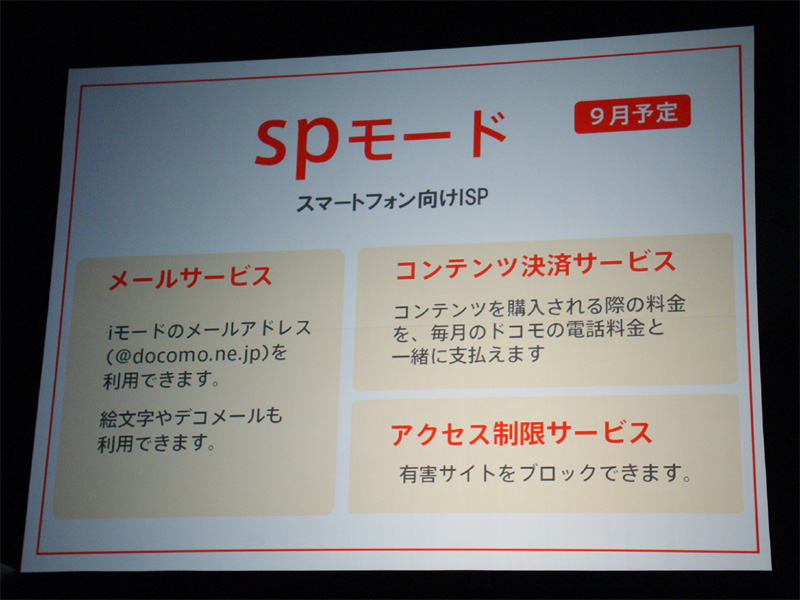 spモード

9月予定

スマートフォン向けISP

メールサービス

iモードのメールアドレス(@docomo.ne.jp)を利用できます。

絵文字やデコメールも利用できます。

コンテンツ決済サービス

コンテンツを購入される際の料金を、毎月のドコモの電話料金と一緒に支払えます

アクセス制限サービス

有害サイトをブロックできます。